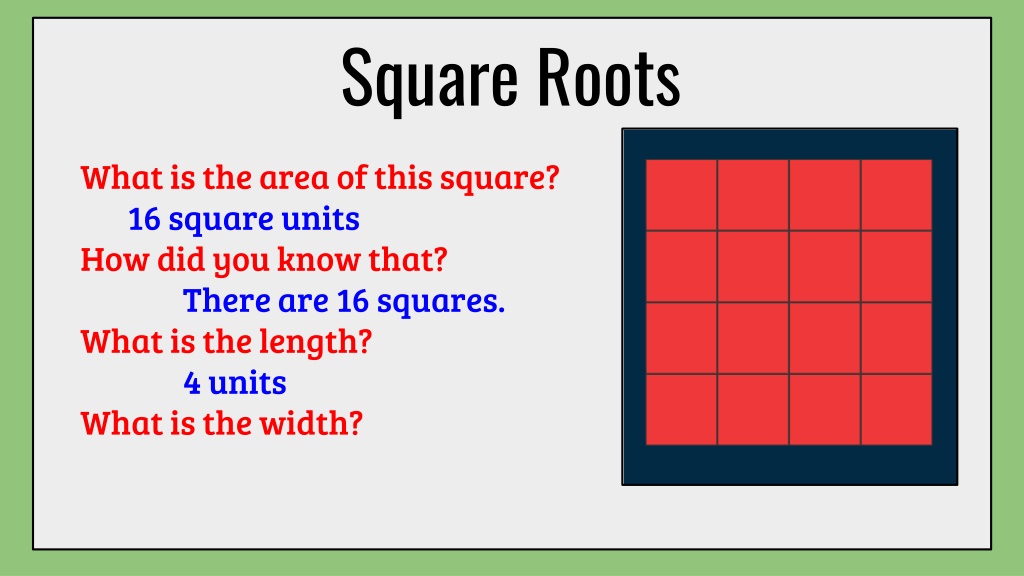 Square Roots

What is the area of this square?
16 square units
How did you know that?
There are 16 squares.
What is the length?
4 units
What is the width?